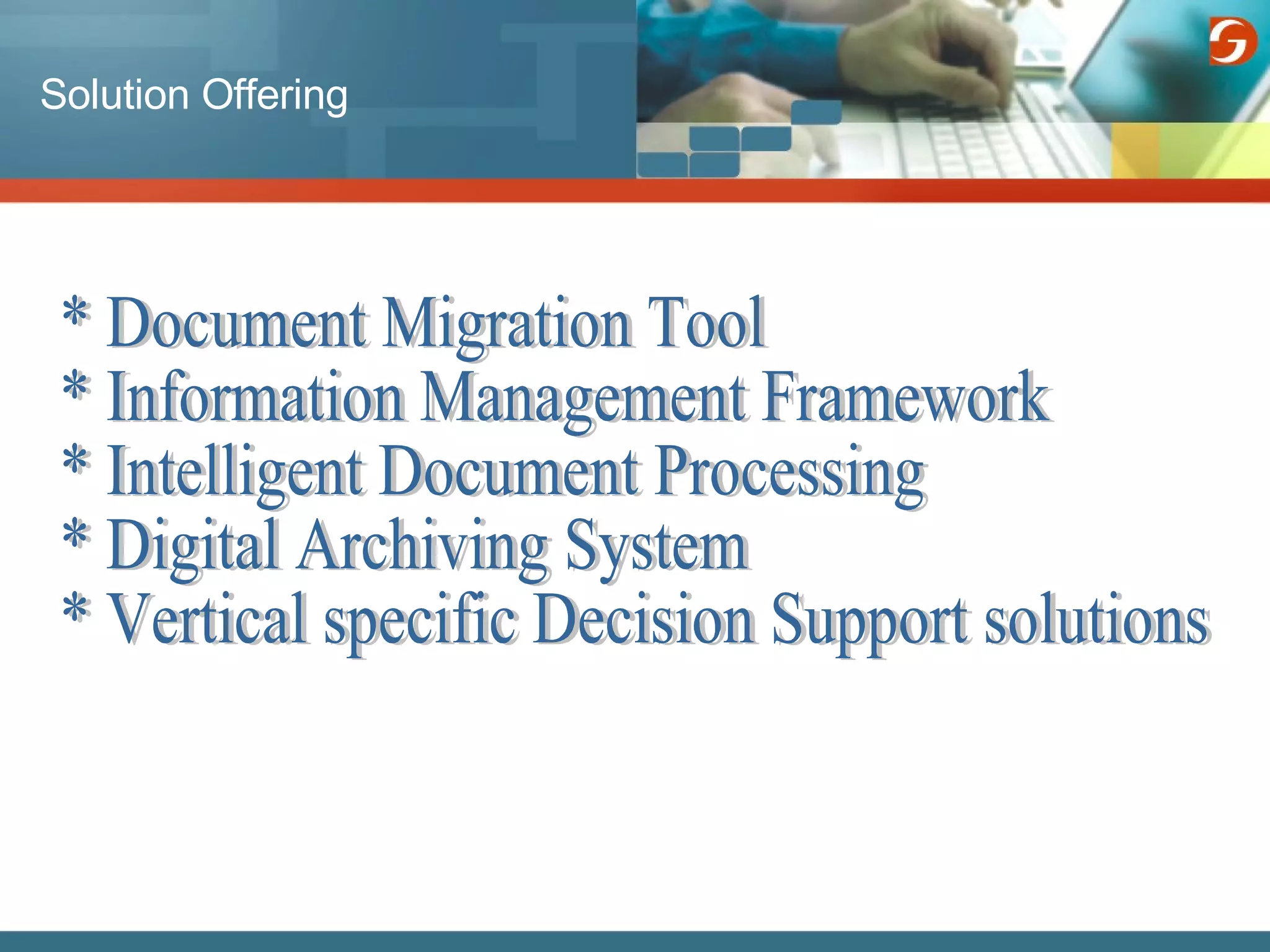 Solution Offering

* Document Migration Tool
* Information Management Framework
* Intelligent Document Processing
* Digital Archiving System
* Vertical specific Decision Support solutions